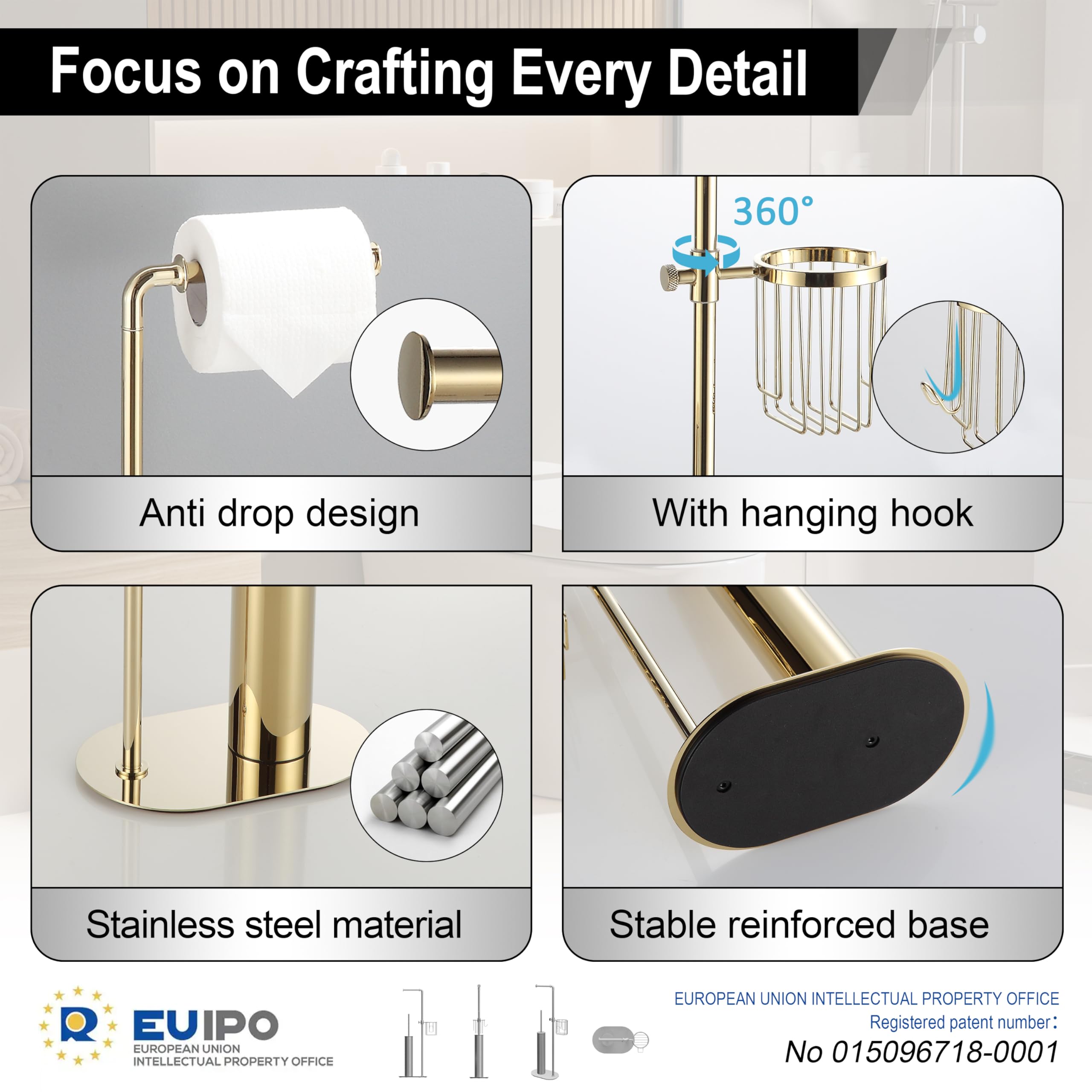 Focus on Crafting Every Detail

360°

Anti drop design

With hanging hook

Stainless steel material

Stable reinforced base

EUIPO
EUROPEAN UNION
INTELLECTUAL PROPERTY OFFICE

EUROPEAN UNION INTELLECTUAL PROPERTY OFFICE
Registered patent number:
No 015096718-0001